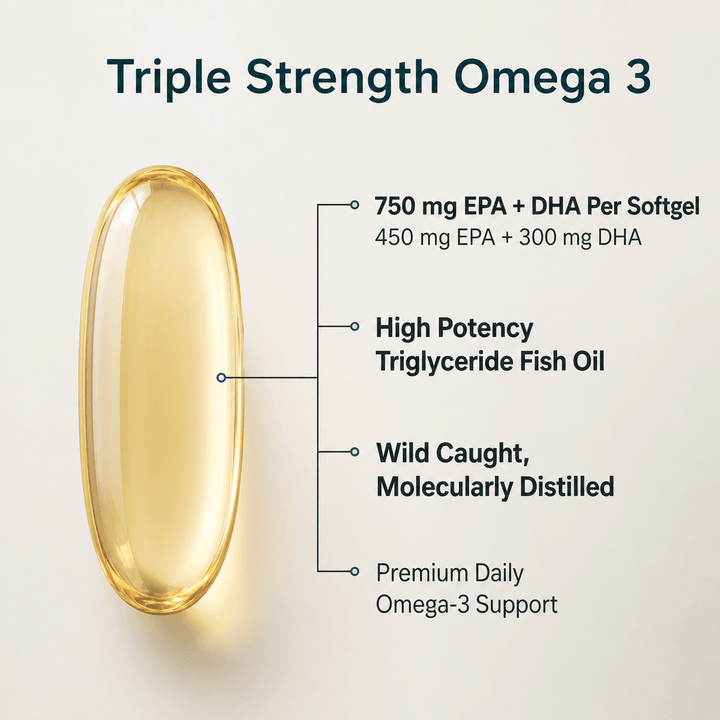 Triple Strength Omega 3

750 mg EPA + DHA Per Softgel
450 mg EPA + 300 mg DHA

High Potency
Triglyceride Fish Oil

Wild Caught,
Molecularly Distilled

Premium Daily
Omega-3 Support